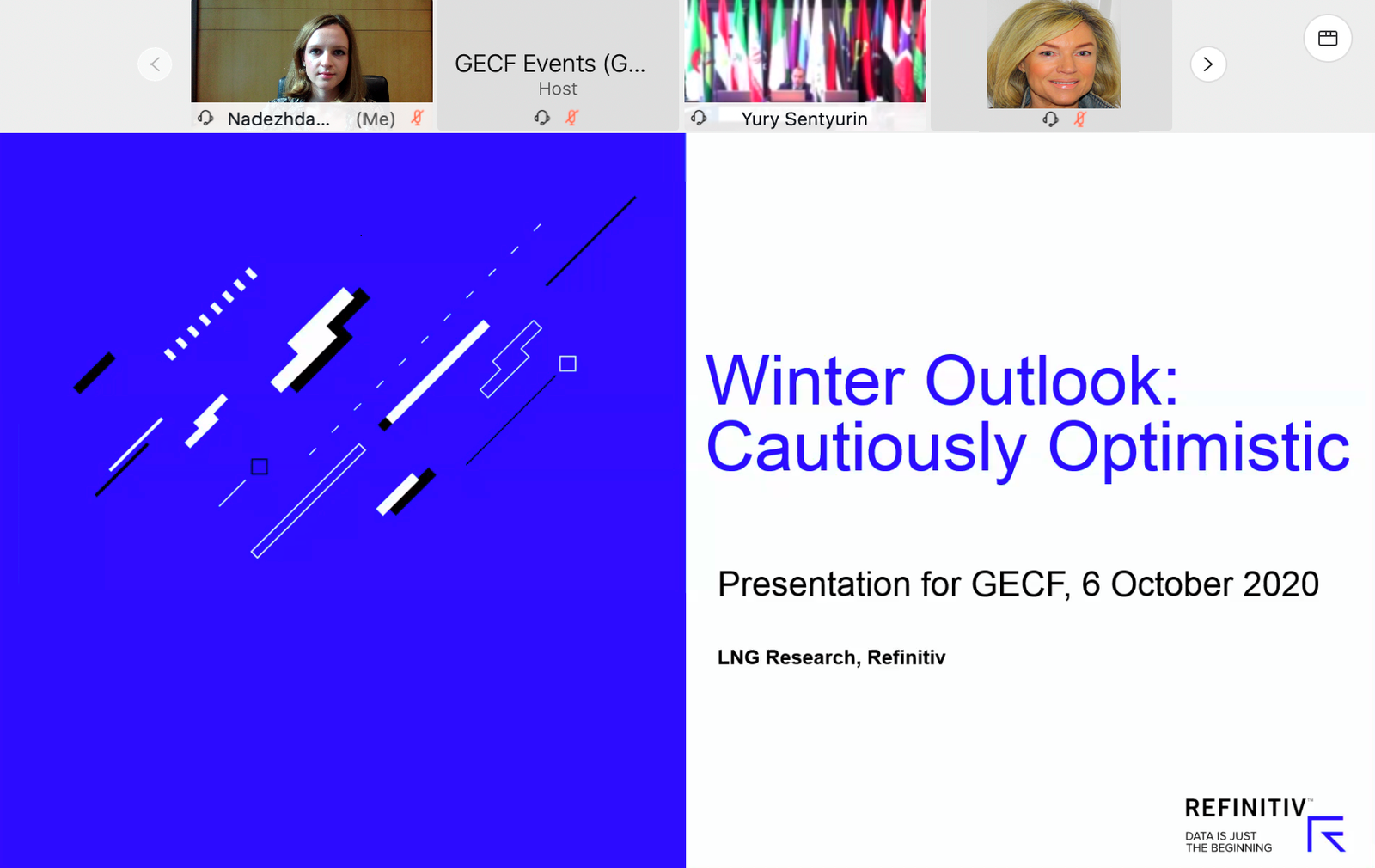 Nadezhda... (Me)

GECF Events (G...
Host

Yury Sentyurin

Winter Outlook: Cautiously Optimistic

Presentation for GECF, 6 October 2020

LNG Research, Refinitiv

REFINITIV™
DATA IS JUST THE BEGINNING